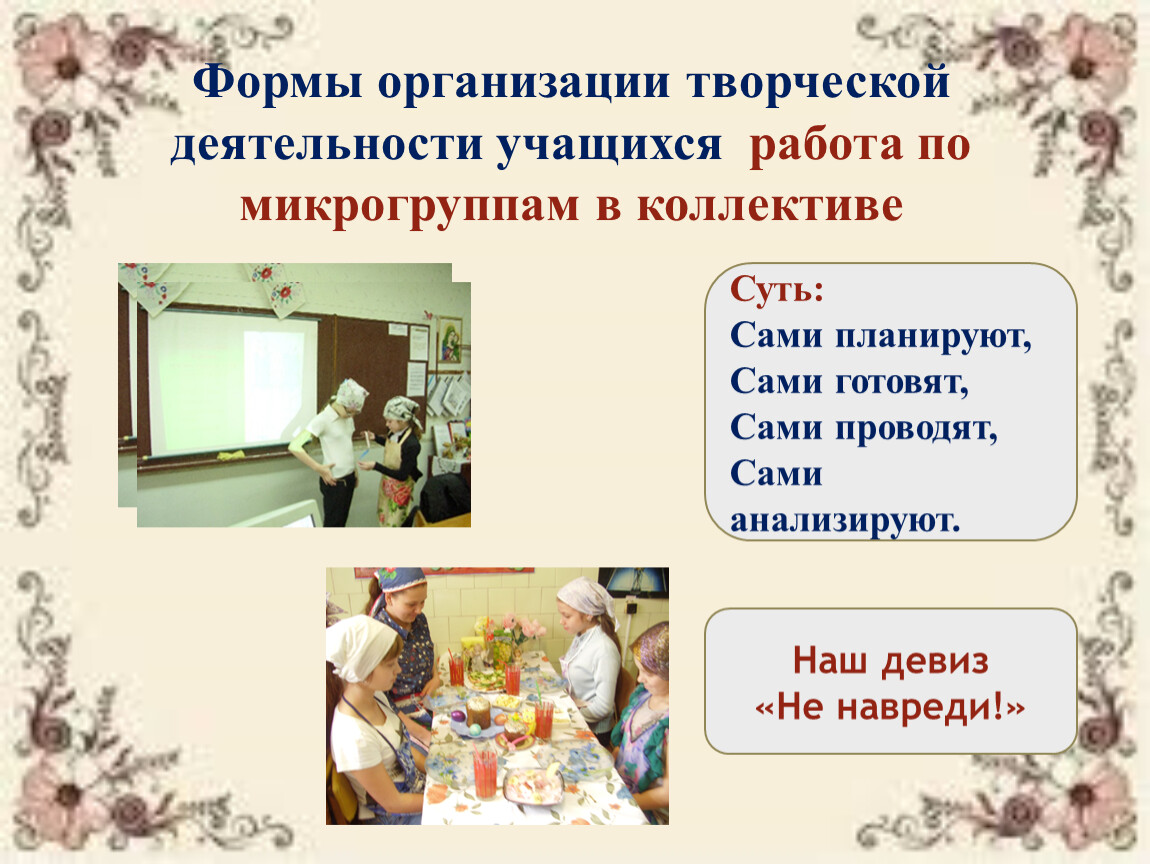 Формы организации творческой деятельности учащихся работа по микрогруппам в коллективе

Суть:
Сами планируют,
Сами готовят,
Сами проводят,
Сами анализируют.

Наш девиз
«Не навреди!»